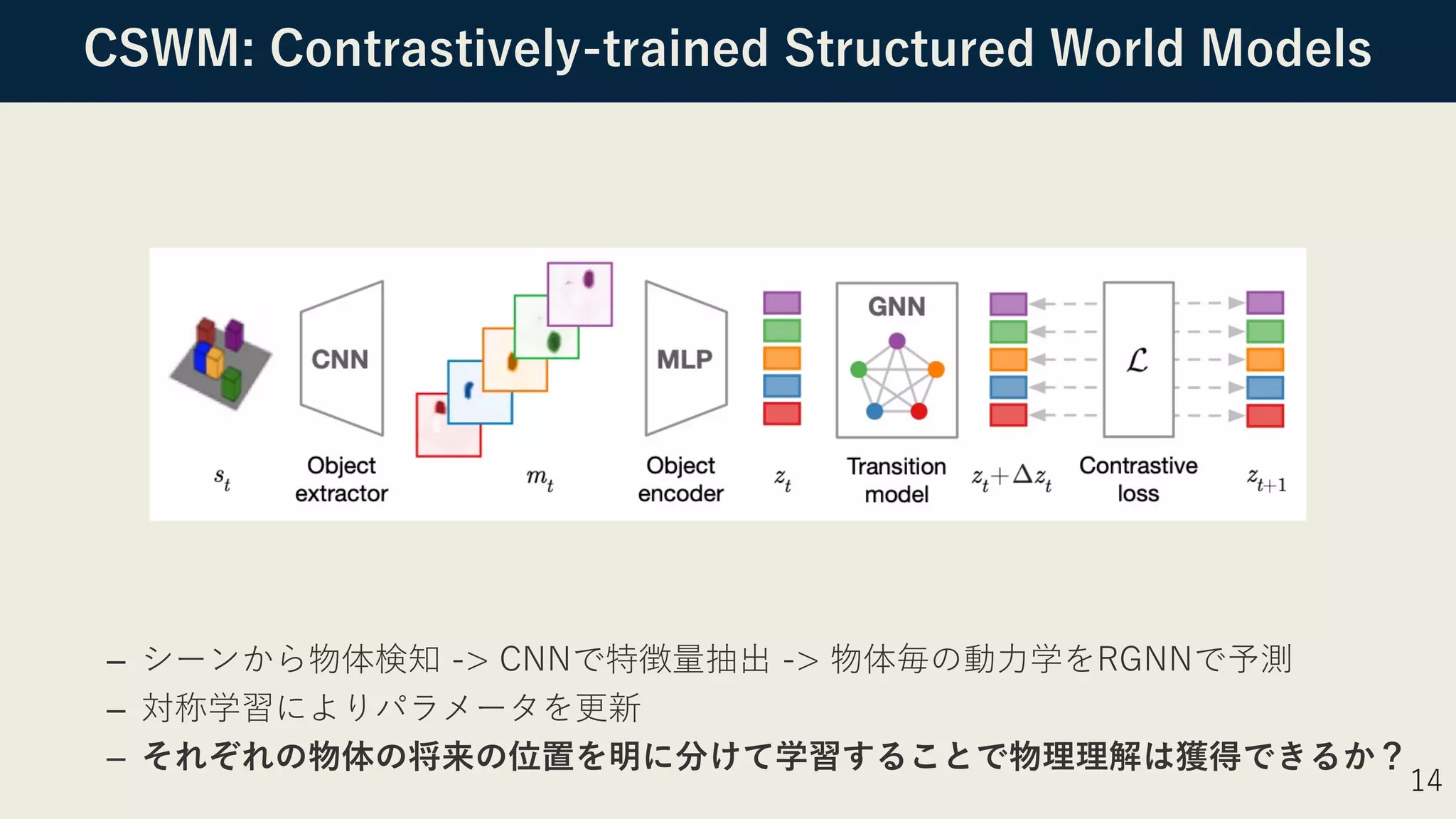 CSWM: Contrastively-trained Structured World Models

CNN

MLP

GNN

$\mathcal{L}$

$s_t$

Object extractor

$m_t$

Object encoder

$z_t$

Transition model

$z_t + \Delta z_t$

Contrastive loss

$z_{t+1}$

– シーンから物体検知 -> CNNで特徴量抽出 -> 物体毎の動力学をRGNNで予測
– 対称学習によりパラメータを更新
– それぞれの物体の将来の位置を明に分けて学習することで物理理解は獲得できるか？

14